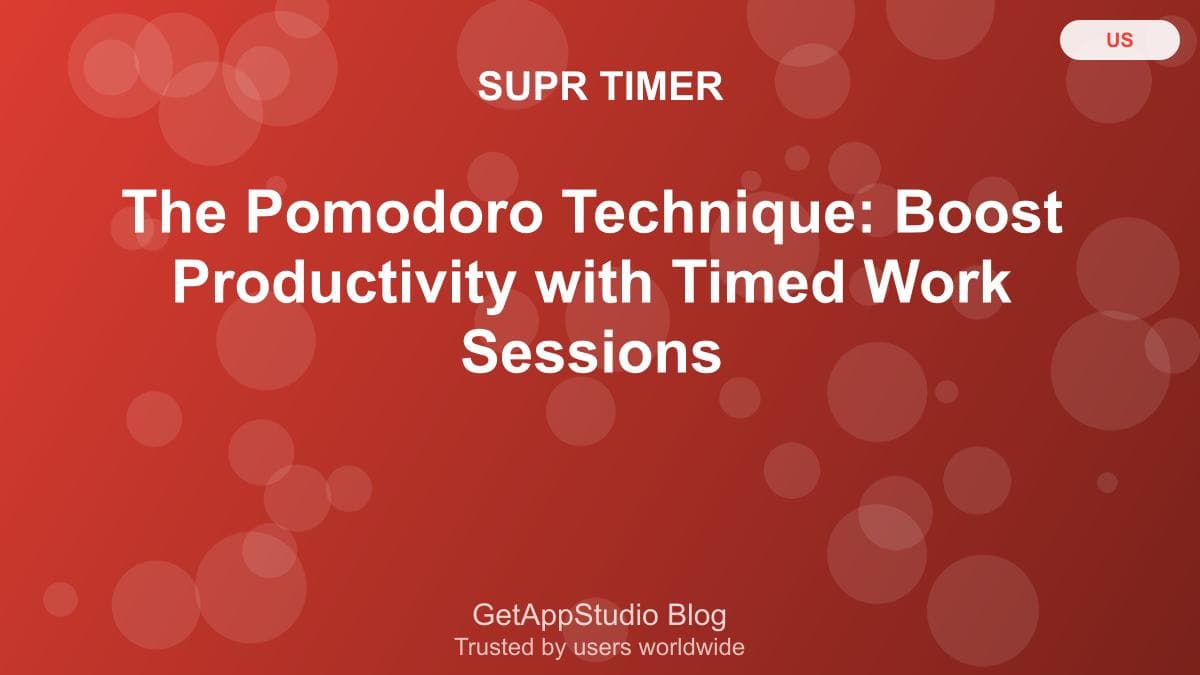 US

SUPR TIMER

The Pomodoro Technique: Boost Productivity with Timed Work Sessions

GetAppStudio Blog
Trusted by users worldwide